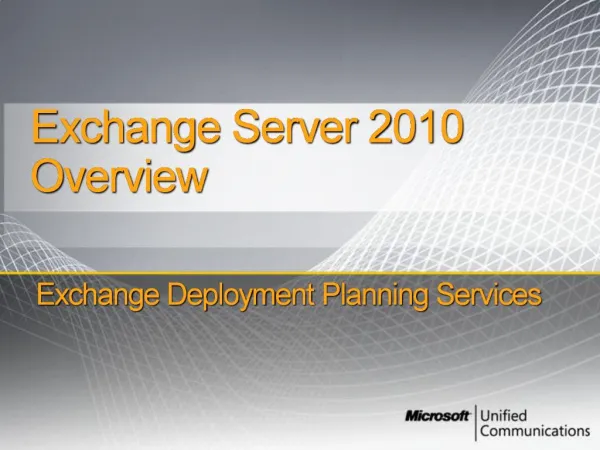 Exchange Server 2010 Overview

Exchange Deployment Planning Services

Microsoft Unified Communications